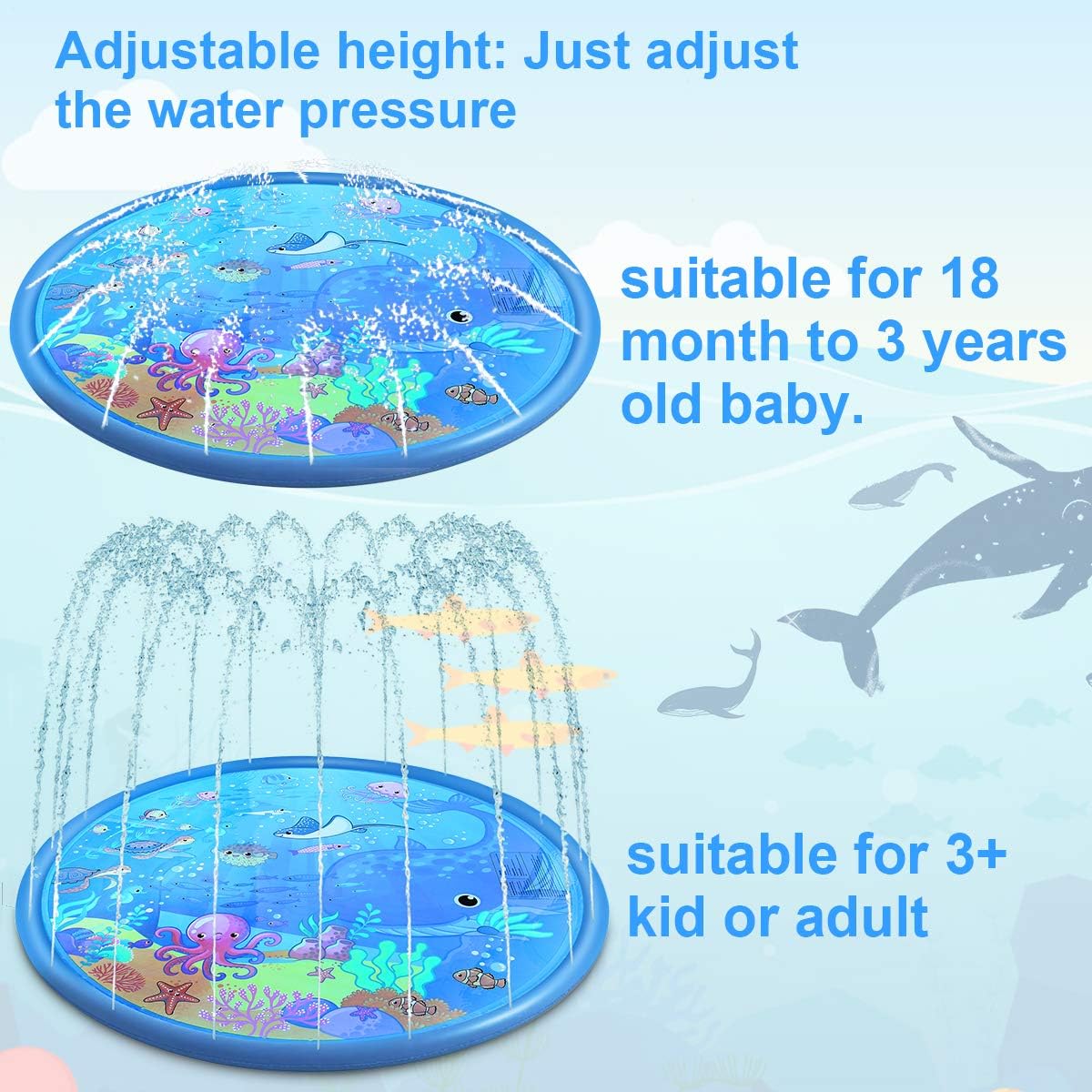 Adjustable height: Just adjust the water pressure

suitable for 18 month to 3 years old baby.

suitable for 3+ kid or adult